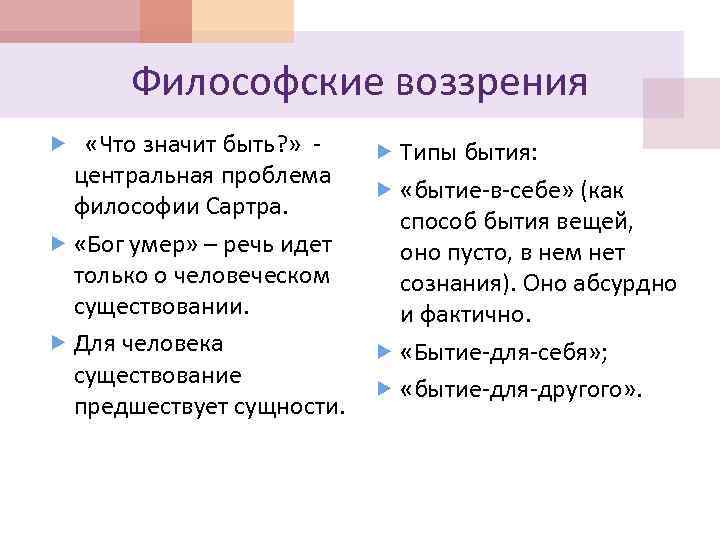 Философские воззрения

«Что значит быть?» - центральная проблема философии Сартра.

«Бог умер» – речь идет только о человеческом существовании.

Для человека существование предшествует сущности.

Типы бытия:

«бытие-в-себе» (как способ бытия вещей, оно пусто, в нем нет сознания). Оно абсурдно и фактично.

«Бытие-для-себя»;

«бытие-для-другого».